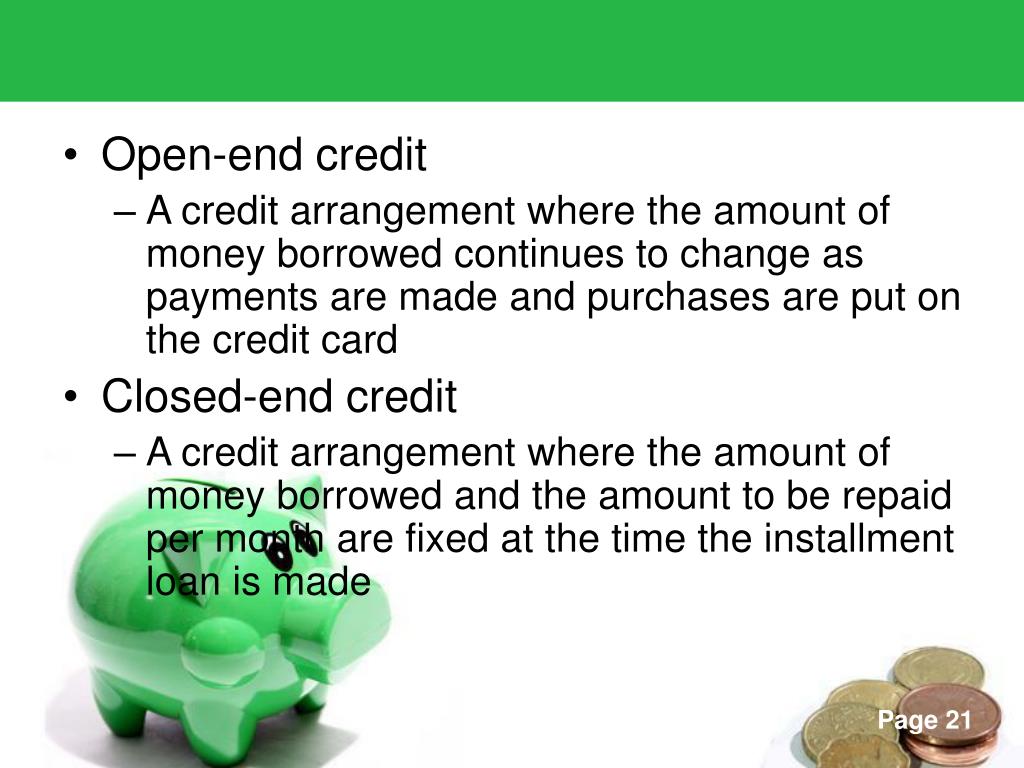 • Open-end credit
– A credit arrangement where the amount of money borrowed continues to change as payments are made and purchases are put on the credit card

• Closed-end credit
– A credit arrangement where the amount of money borrowed and the amount to be repaid per month are fixed at the time the installment loan is made

Page 21